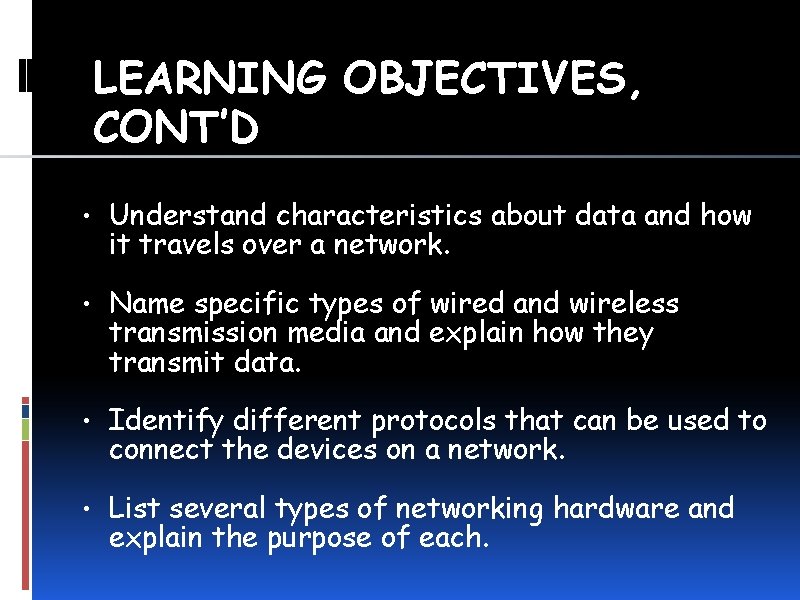 LEARNING OBJECTIVES, CONT'D

• Understand characteristics about data and how it travels over a network.

• Name specific types of wired and wireless transmission media and explain how they transmit data.

• Identify different protocols that can be used to connect the devices on a network.

• List several types of networking hardware and explain the purpose of each.